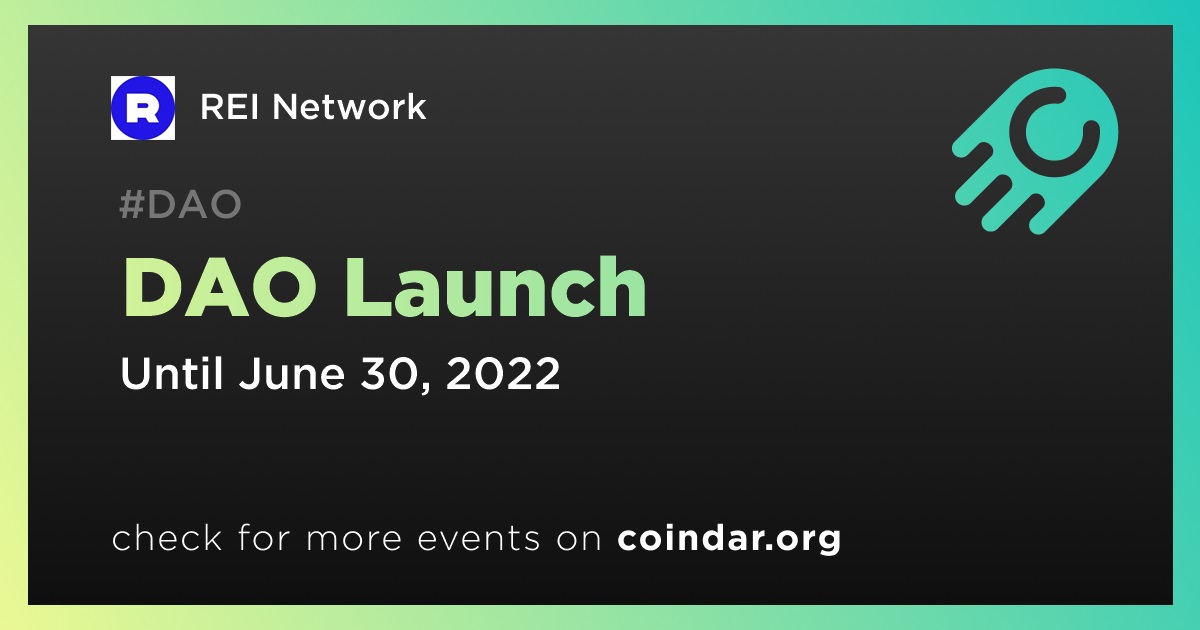 REI Network

#DAO

DAO Launch

Until June 30, 2022

check for more events on coindar.org